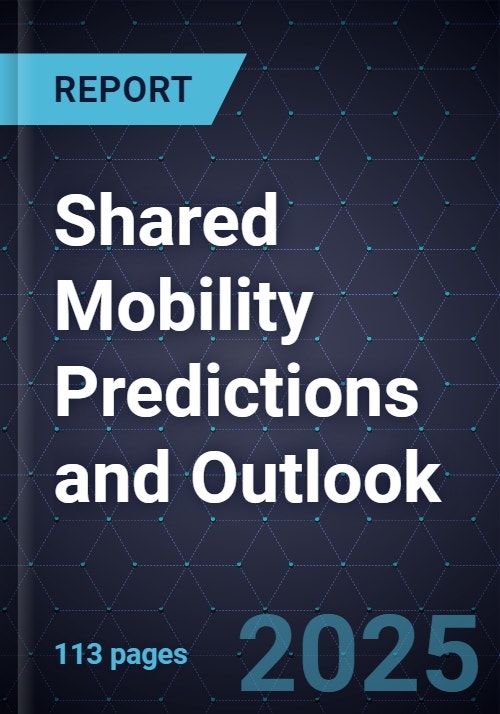 REPORT

Shared Mobility Predictions and Outlook

113 pages

2025